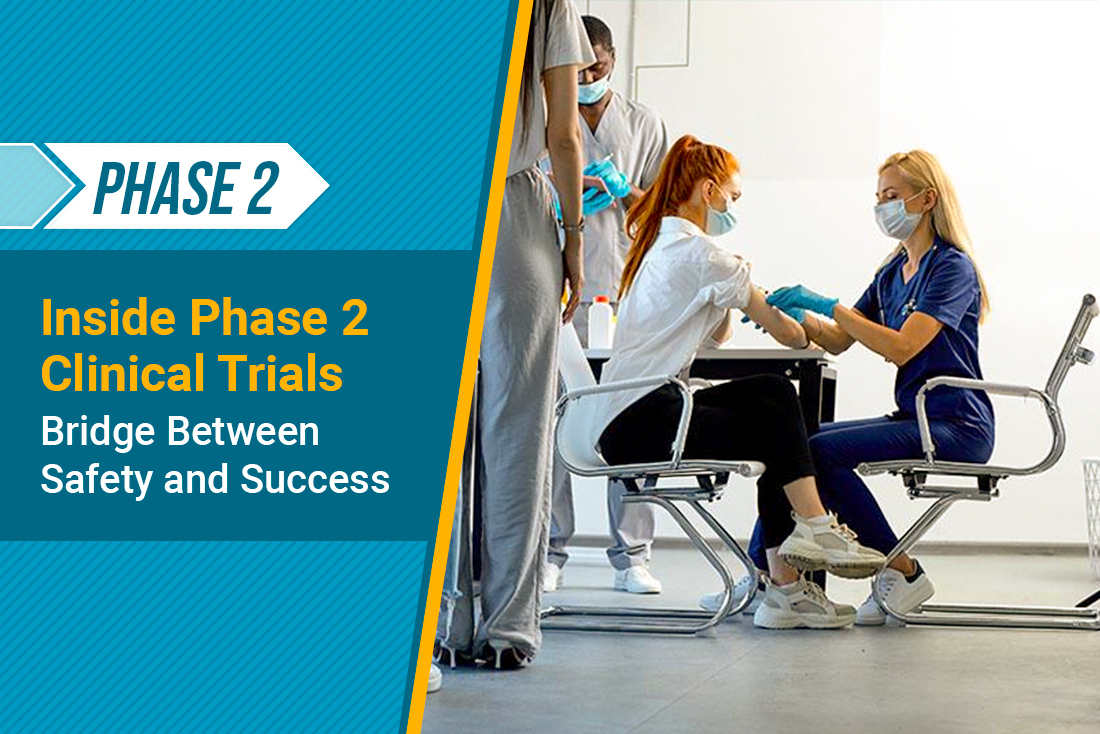 PHASE 2

Inside Phase 2 Clinical Trials
Bridge Between Safety and Success